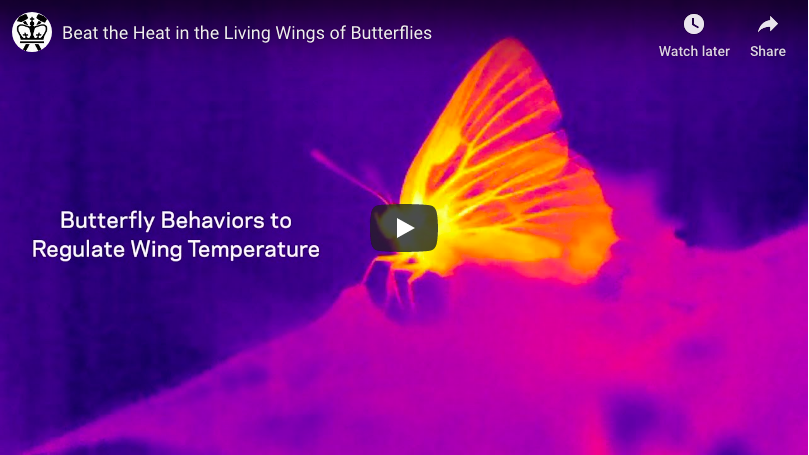 Beat the Heat in the Living Wings of Butterflies

Watch later

Share

Butterfly Behaviors to Regulate Wing Temperature